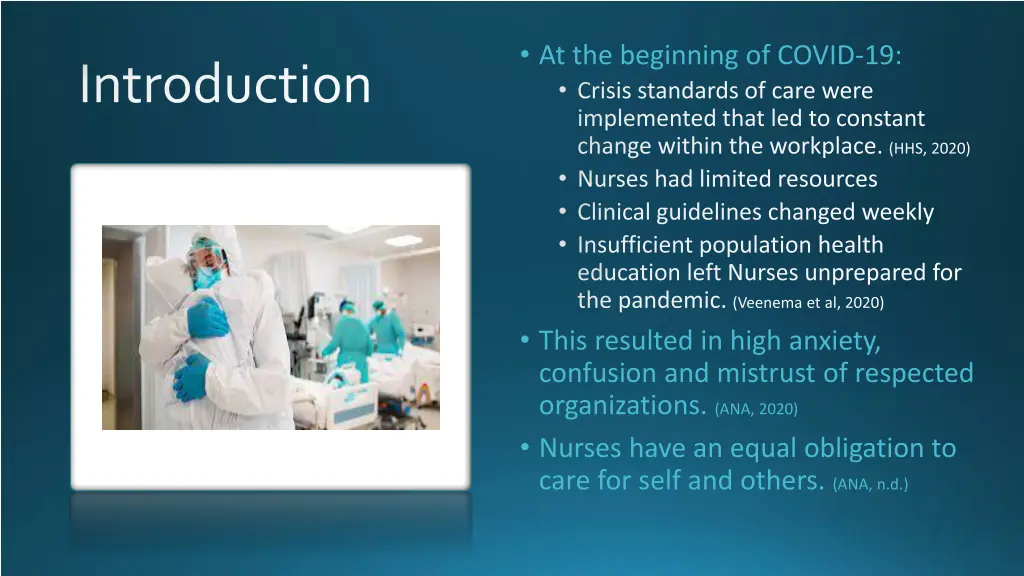 Introduction

• At the beginning of COVID-19:
  • Crisis standards of care were implemented that led to constant change within the workplace. (HHS, 2020)
  • Nurses had limited resources
  • Clinical guidelines changed weekly
  • Insufficient population health education left Nurses unprepared for the pandemic. (Veenema et al, 2020)
• This resulted in high anxiety, confusion and mistrust of respected organizations. (ANA, 2020)
• Nurses have an equal obligation to care for self and others. (ANA, n.d.)